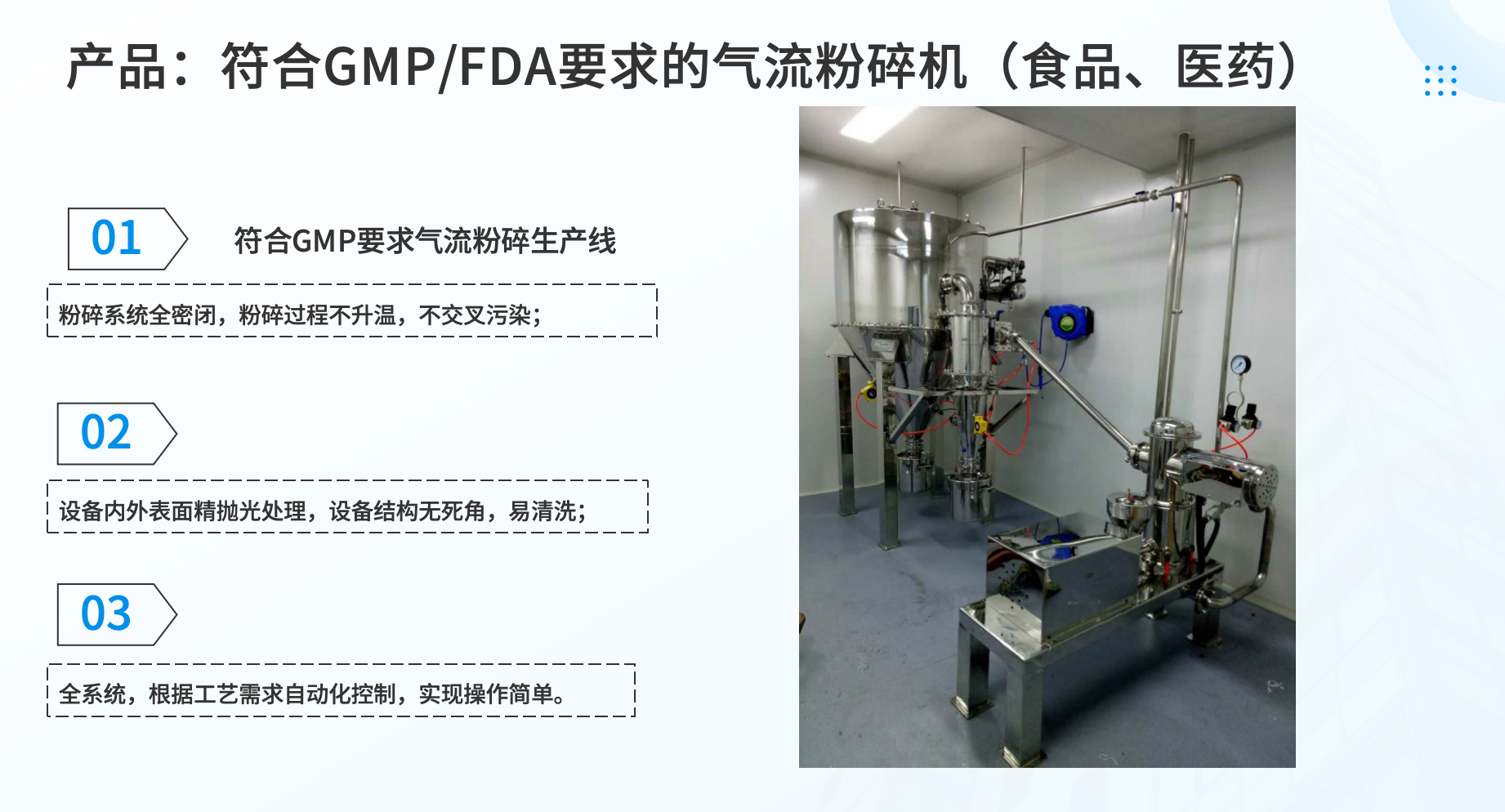 产品：符合GMP/FDA要求的气流粉碎机（食品、医药）

01

符合GMP要求气流粉碎生产线

粉碎系统全密闭，粉碎过程不升温，不交叉污染；

02

设备内外表面精抛光处理，设备结构无死角，易清洗；

03

全系统，根据工艺需求自动化控制，实现操作简单。